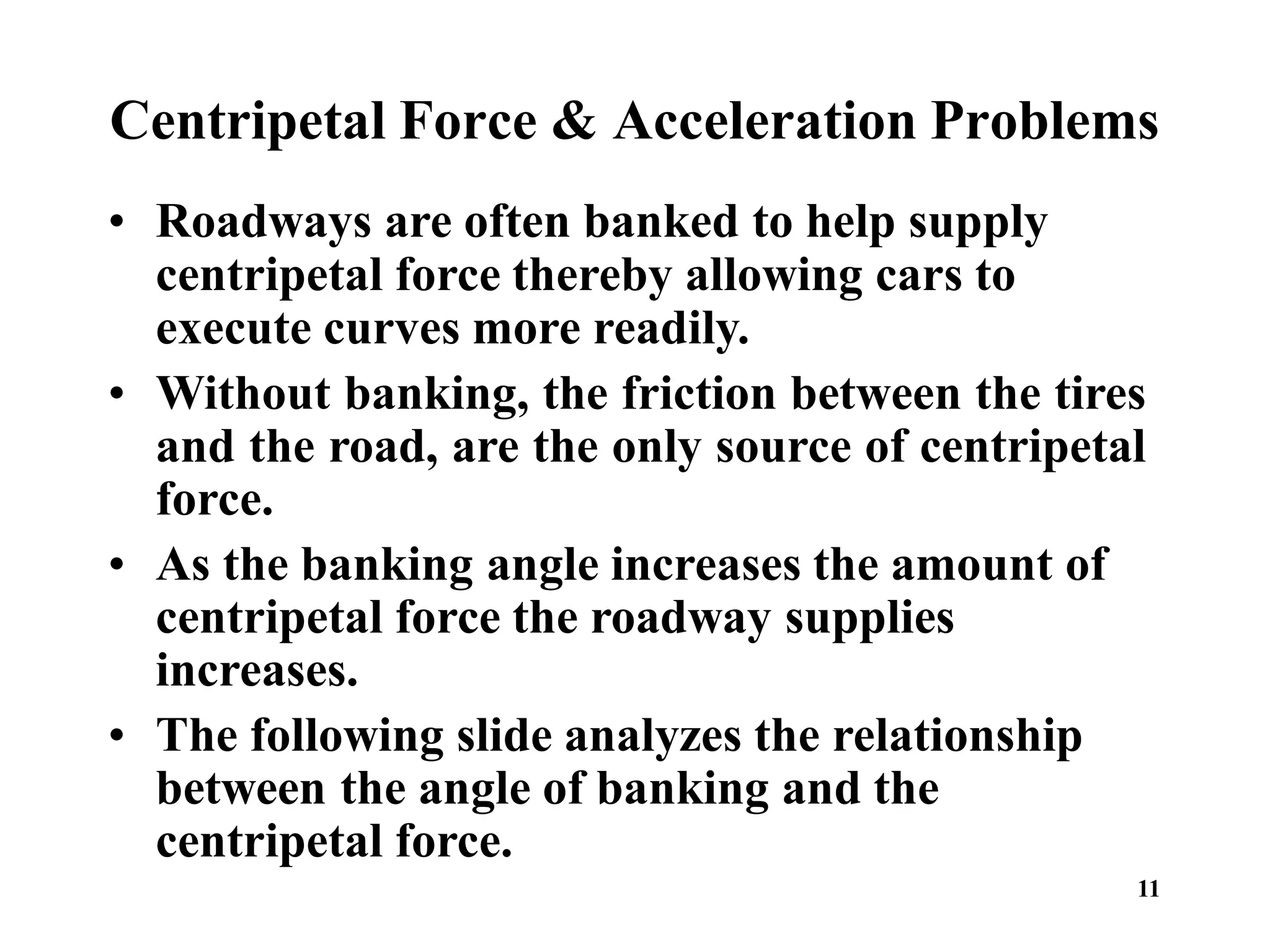 Centripetal Force & Acceleration Problems

• Roadways are often banked to help supply centripetal force thereby allowing cars to execute curves more readily.

• Without banking, the friction between the tires and the road, are the only source of centripetal force.

• As the banking angle increases the amount of centripetal force the roadway supplies increases.

• The following slide analyzes the relationship between the angle of banking and the centripetal force.

11